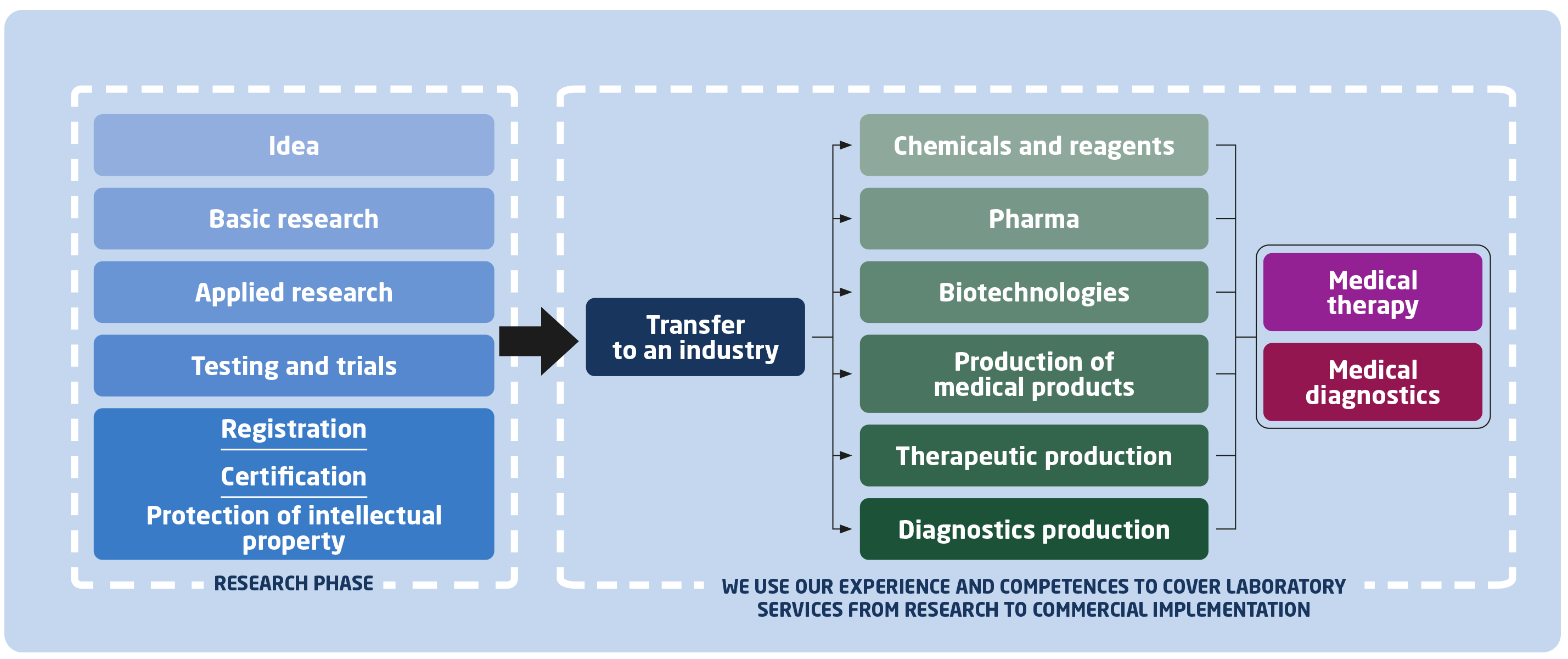 Idea

Basic research

Applied research

Testing and trials

Registration

Certification

Protection of intellectual property

RESEARCH PHASE

Transfer to an industry

Chemicals and reagents

Pharma

Biotechnologies

Production of medical products

Therapeutic production

Diagnostics production

Medical therapy

Medical diagnostics

WE USE OUR EXPERIENCE AND COMPETENCES TO COVER LABORATORY SERVICES FROM RESEARCH TO COMMERCIAL IMPLEMENTATION